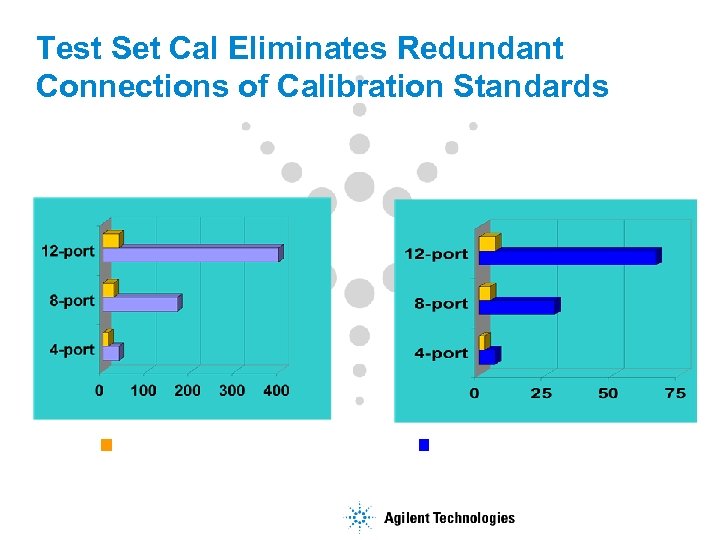 Test Set Cal Eliminates Redundant Connections of Calibration Standards

12-port
8-port
4-port
0 100 200 300 400

12-port
8-port
4-port
0 25 50 75

Agilent Technologies